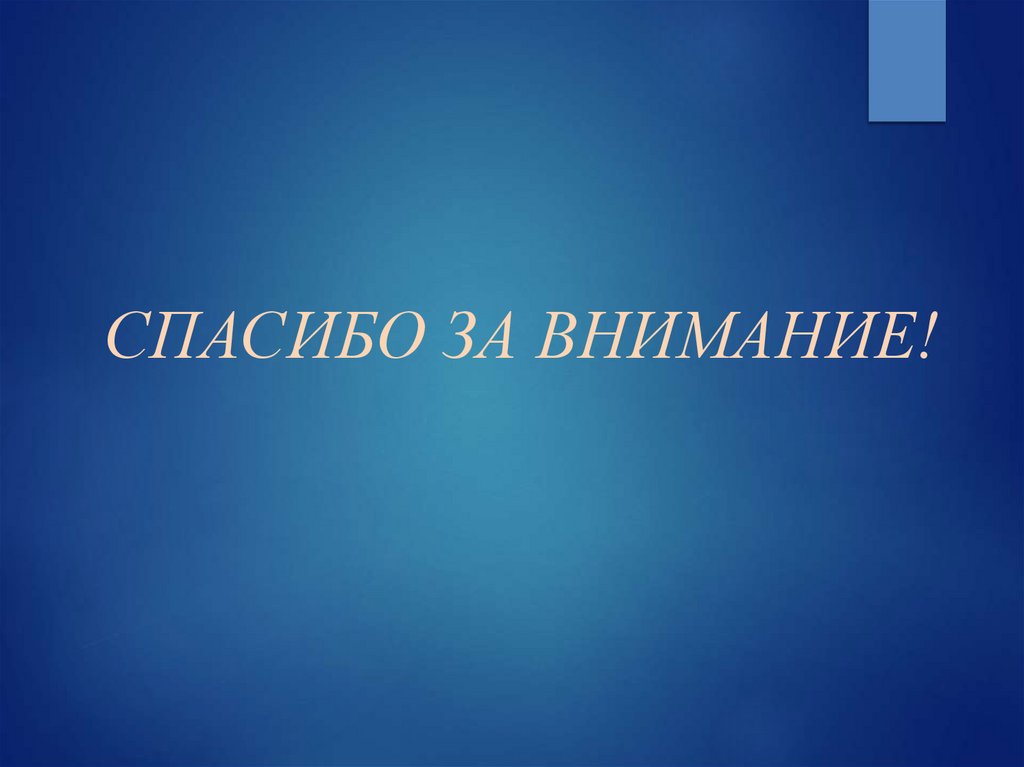 СПАСИБО ЗА ВНИМАНИЕ!